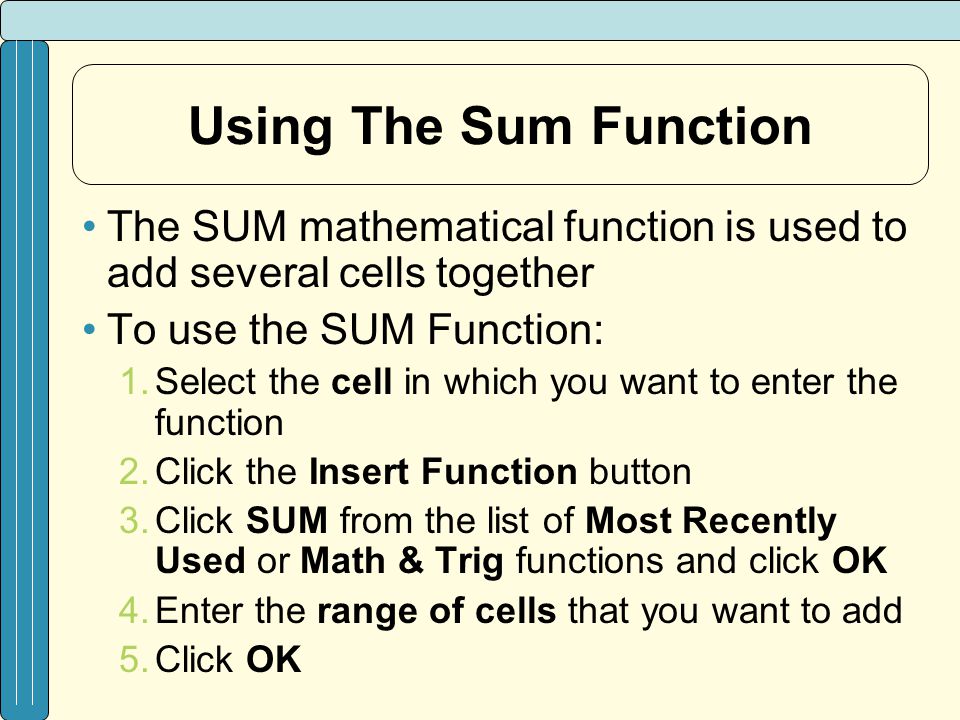 Using The Sum Function

• The SUM mathematical function is used to add several cells together

• To use the SUM Function:

1. Select the cell in which you want to enter the function
2. Click the Insert Function button
3. Click SUM from the list of Most Recently Used or Math & Trig functions and click OK
4. Enter the range of cells that you want to add
5. Click OK